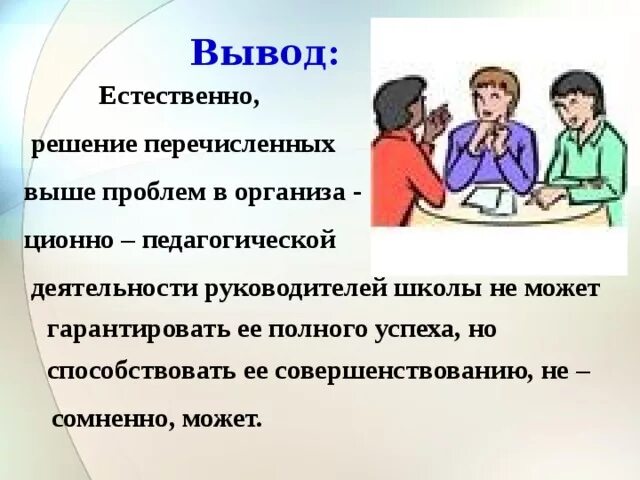 Вывод:

Естественно, решение перечисленных выше проблем в организа - ционно – педагогической деятельности руководителей школы не может гарантировать ее полного успеха, но способствовать ее совершенствованию, не – сомненно, может.